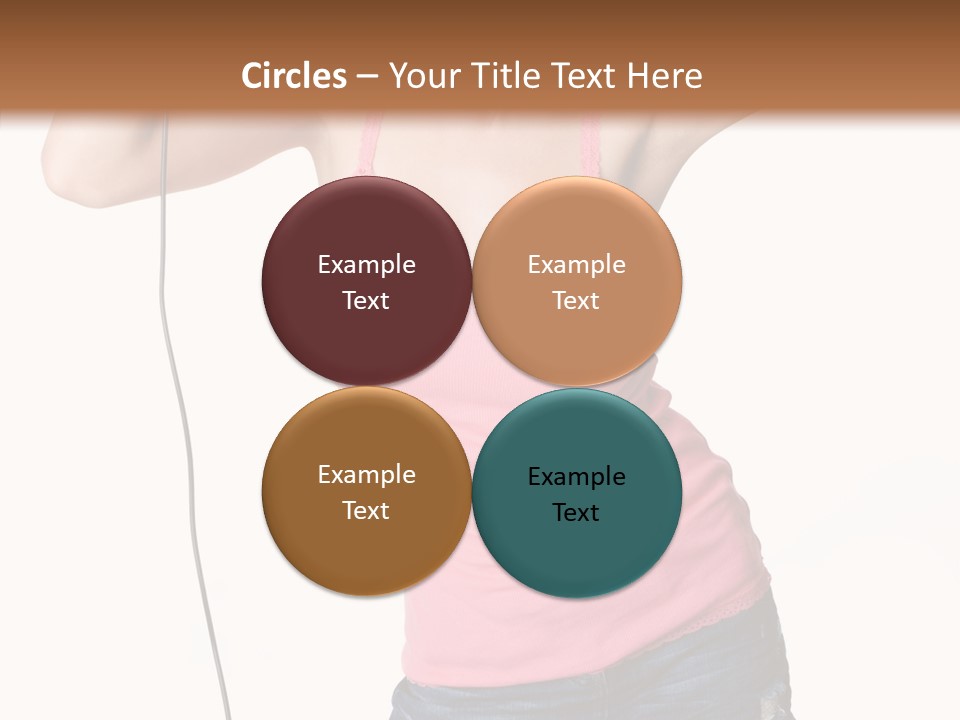 Circles – Your Title Text Here

Example Text

Example Text

Example Text

Example Text